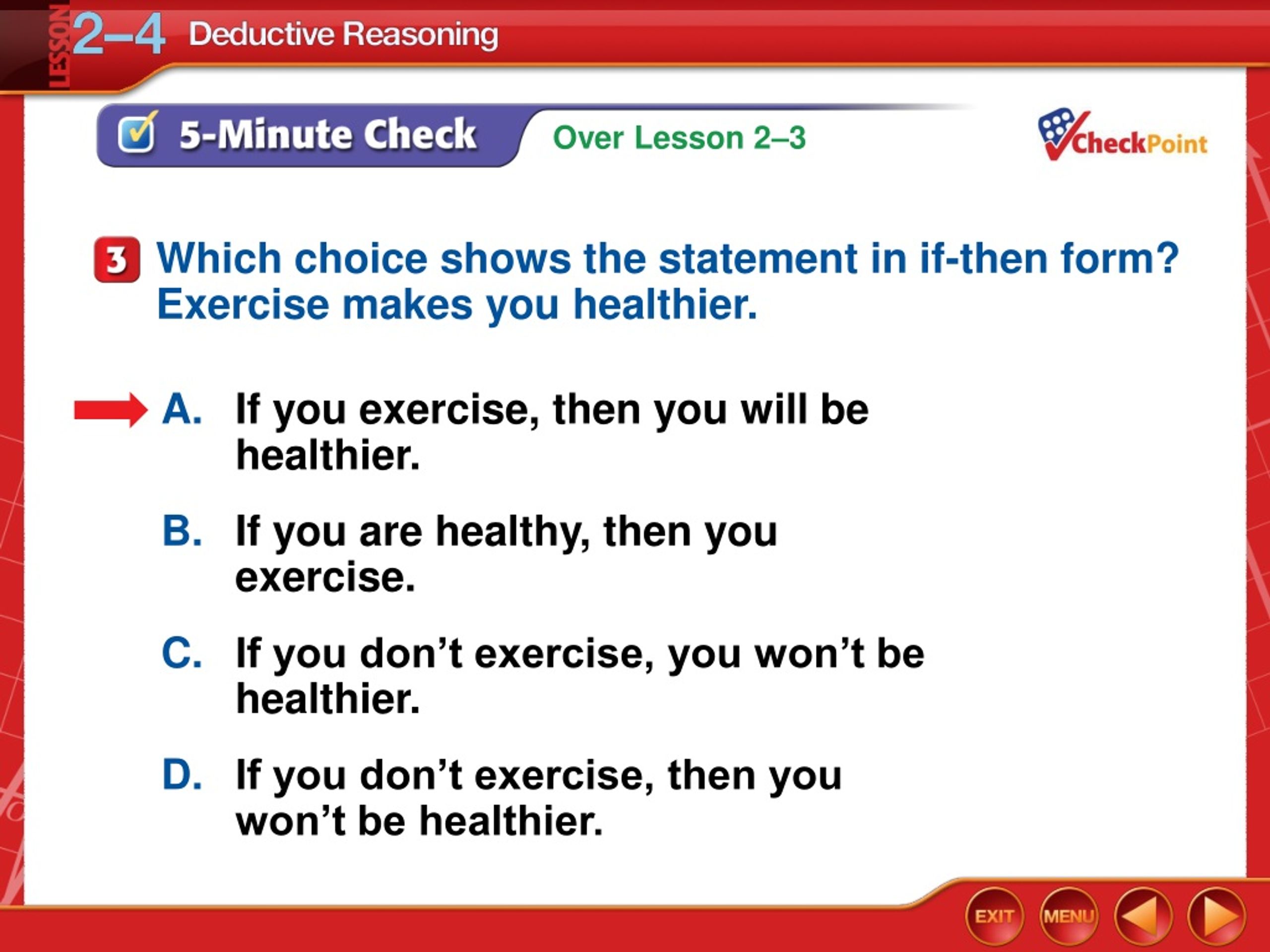 LESSON 2–4 Deductive Reasoning

5-Minute Check Over Lesson 2–3

CheckPoint

3 Which choice shows the statement in if-then form? Exercise makes you healthier.

A. If you exercise, then you will be healthier.

B. If you are healthy, then you exercise.

C. If you don’t exercise, you won’t be healthier.

D. If you don’t exercise, then you won’t be healthier.

EXIT MENU